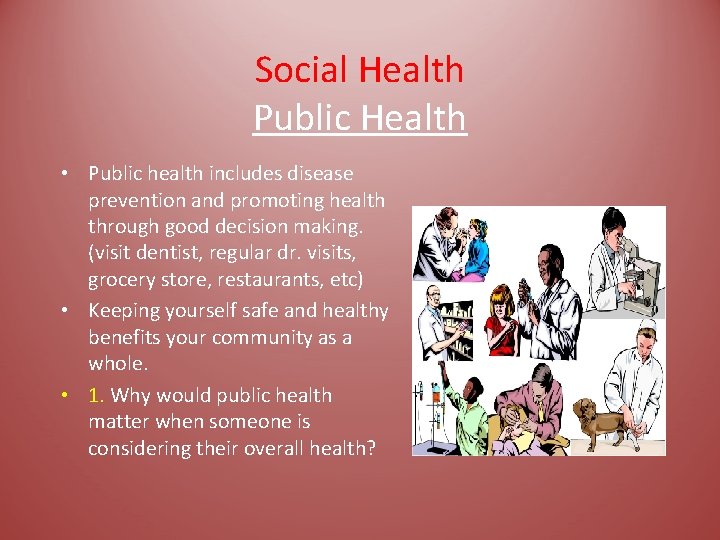 Social Health
Public Health

• Public health includes disease prevention and promoting health through good decision making. (visit dentist, regular dr. visits, grocery store, restaurants, etc)

• Keeping yourself safe and healthy benefits your community as a whole.

• 1. Why would public health matter when someone is considering their overall health?